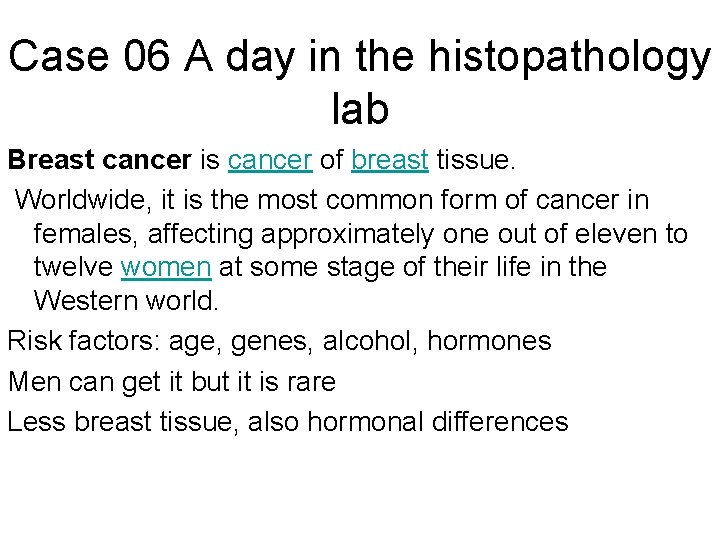 Case 06 A day in the histopathology lab

Breast cancer is cancer of breast tissue.

Worldwide, it is the most common form of cancer in females, affecting approximately one out of eleven to twelve women at some stage of their life in the Western world.

Risk factors: age, genes, alcohol, hormones

Men can get it but it is rare

Less breast tissue, also hormonal differences